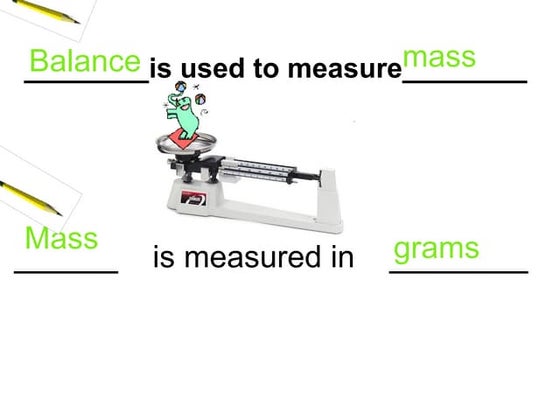 Balance is used to measure mass

Mass is measured in grams